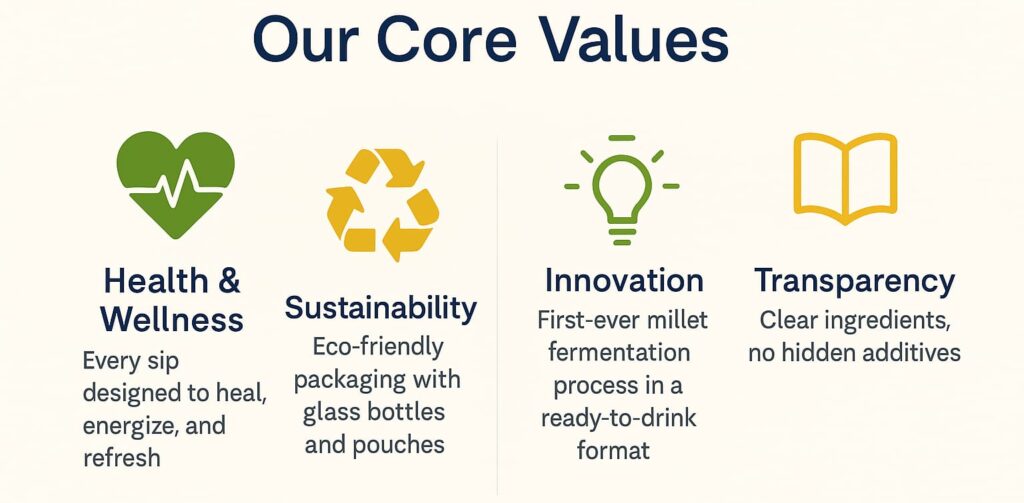 Our Core Values

Health & Wellness
Every sip designed to heal, energize, and refresh

Sustainability
Eco-friendly packaging with glass bottles and pouches

Innovation
First-ever millet fermentation process in a ready-to-drink format

Transparency
Clear ingredients, no hidden additives